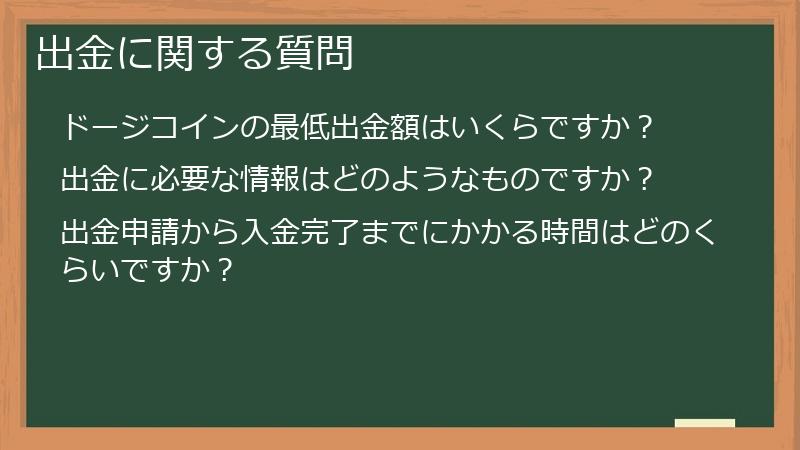 出金に関する質問

ドージコインの最低出金額はいくらですか？

出金に必要な情報はどのようなものですか？

出金申請から入金完了までにかかる時間はどのくらいですか？